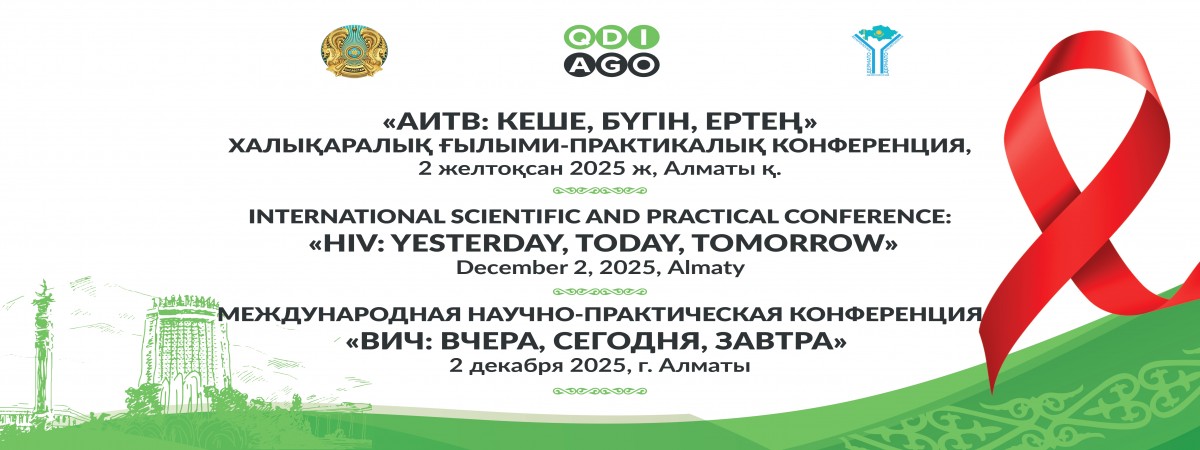 QDI
AGO

«АИТВ: КЕШЕ, БҮГІН, ЕРТЕҢ»
ХАЛЫҚАРАЛЫҚ ҒЫЛЫМИ-ПРАКТИКАЛЫҚ КОНФЕРЕНЦИЯ,
2 желтоқсан 2025 ж, Алматы қ.

INTERNATIONAL SCIENTIFIC AND PRACTICAL CONFERENCE:
«HIV: YESTERDAY, TODAY, TOMORROW»
December 2, 2025, Almaty

МЕЖДУНАРОДНАЯ НАУЧНО-ПРАКТИЧЕСКАЯ КОНФЕРЕНЦИЯ
«ВИЧ: ВЧЕРА, СЕГОДНЯ, ЗАВТРА»
2 декабря 2025, г. Алматы